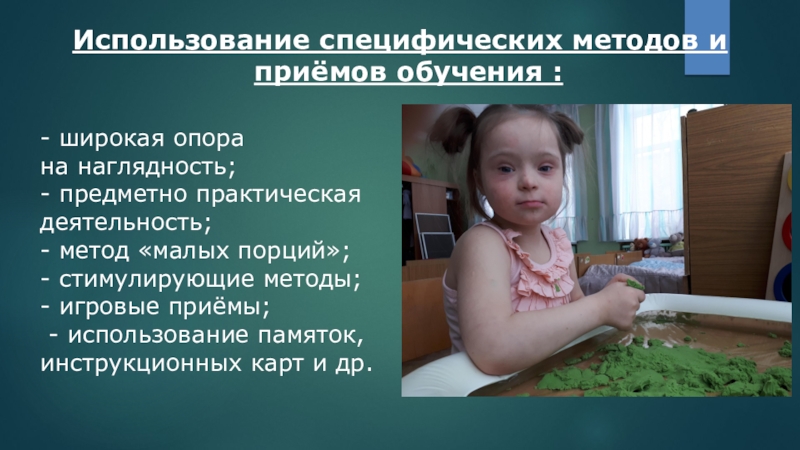 Использование специфических методов и приёмов обучения :

- широкая опора на наглядность;
- предметно практическая деятельность;
- метод «малых порций»;
- стимулирующие методы;
- игровые приёмы;
- использование памяток, инструкционных карт и др.